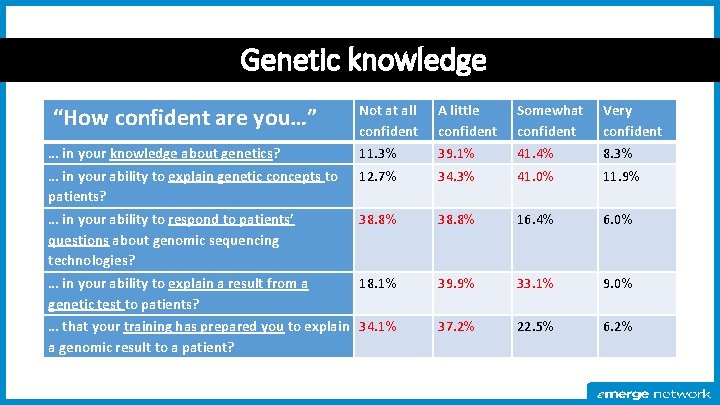 Genetic knowledge

| "How confident are you…" | Not at all confident | A little confident | Somewhat confident | Very confident |
|---|---|---|---|---|
| … in your knowledge about genetics? | 11.3% | 39.1% | 41.4% | 8.3% |
| … in your ability to explain genetic concepts to patients? | 12.7% | 34.3% | 41.0% | 11.9% |
| … in your ability to respond to patients' questions about genomic sequencing technologies? | 38.8% | 38.8% | 16.4% | 6.0% |
| … in your ability to explain a result from a genetic test to patients? | 18.1% | 39.9% | 33.1% | 9.0% |
| … that your training has prepared you to explain a genomic result to a patient? | 34.1% | 37.2% | 22.5% | 6.2% |

emerge network